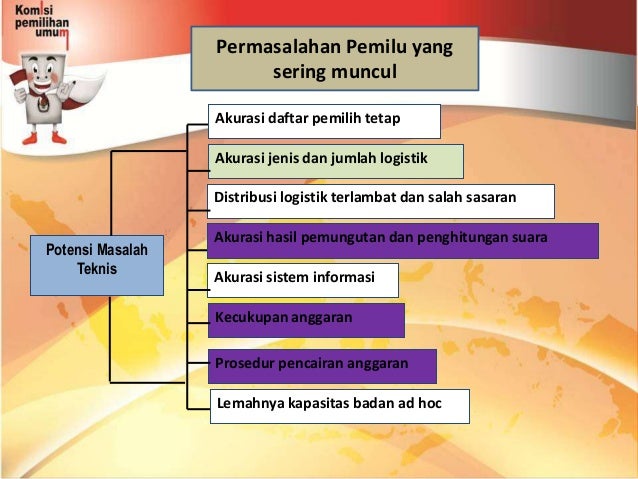 Komisi pemilihan umum

Permasalahan Pemilu yang sering muncul

Potensi Masalah Teknis

Akurasi daftar pemilih tetap

Akurasi jenis dan jumlah logistik

Distribusi logistik terlambat dan salah sasaran

Akurasi hasil pemungutan dan penghitungan suara

Akurasi sistem informasi

Kecukupan anggaran

Prosedur pencairan anggaran

Lemahnya kapasitas badan ad hoc